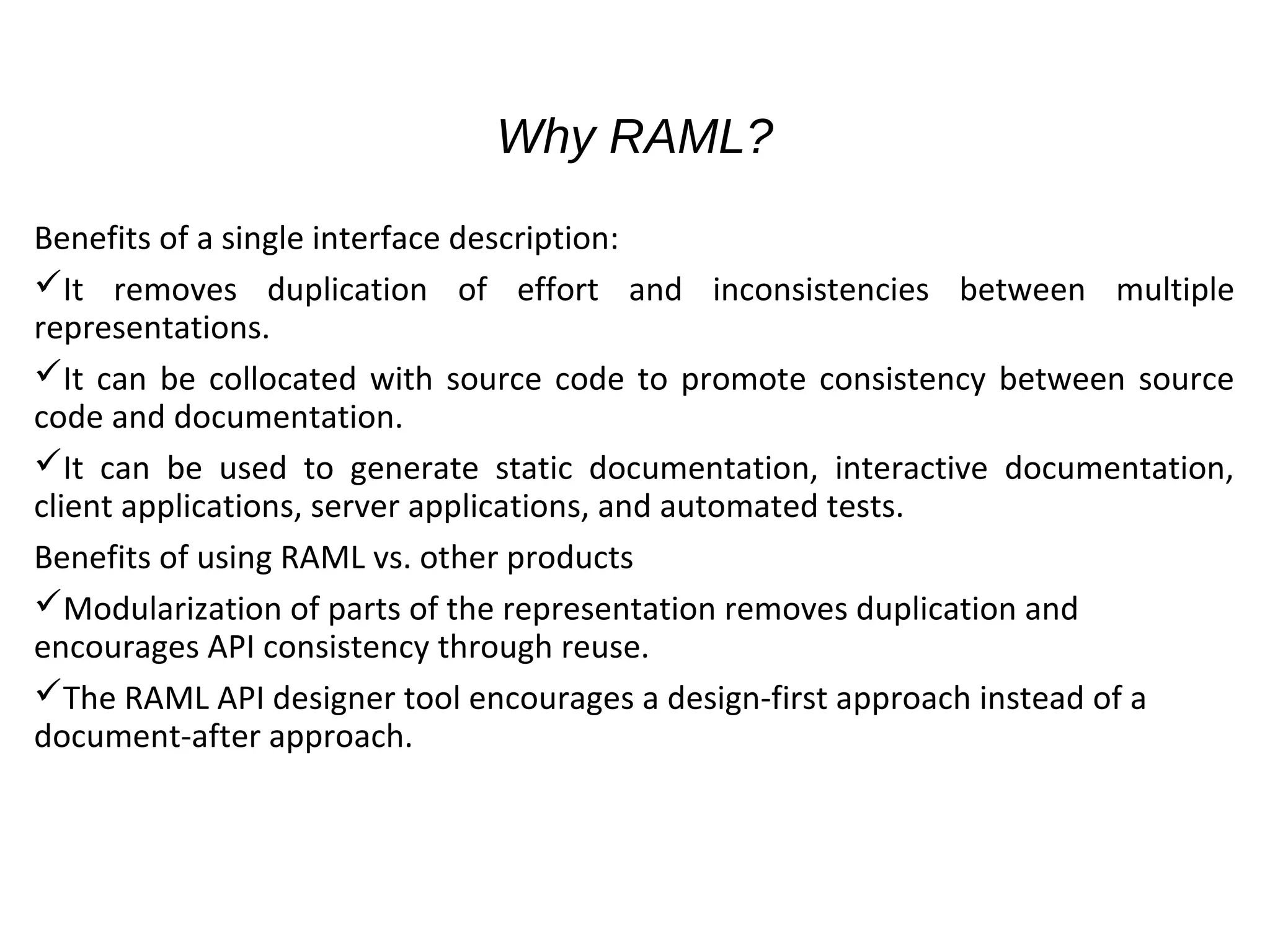 Why RAML?

Benefits of a single interface description:

✓It removes duplication of effort and inconsistencies between multiple representations.

✓It can be collocated with source code to promote consistency between source code and documentation.

✓It can be used to generate static documentation, interactive documentation, client applications, server applications, and automated tests.

Benefits of using RAML vs. other products

✓Modularization of parts of the representation removes duplication and encourages API consistency through reuse.

✓The RAML API designer tool encourages a design-first approach instead of a document-after approach.